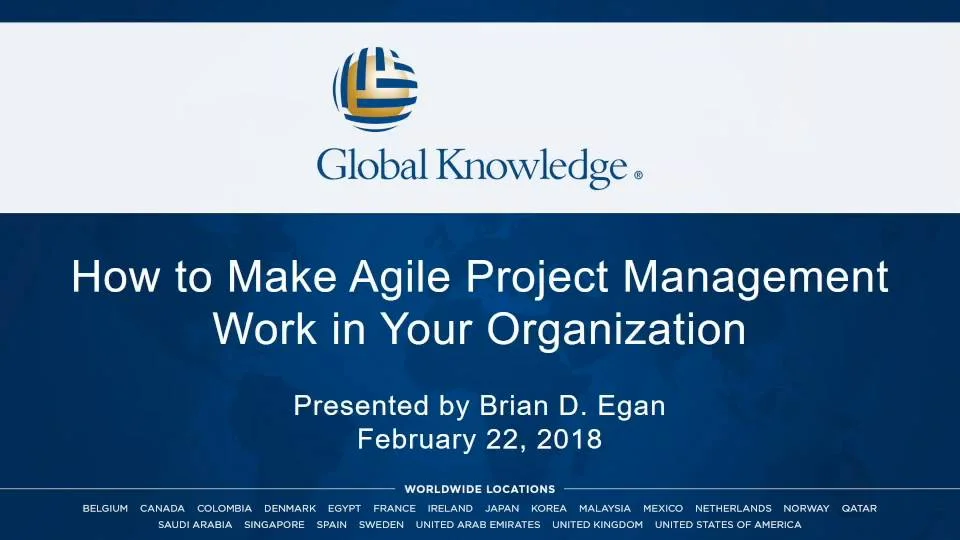 Global Knowledge®

How to Make Agile Project Management Work in Your Organization

Presented by Brian D. Egan
February 22, 2018

WORLDWIDE LOCATIONS

BELGIUM CANADA COLOMBIA DENMARK EGYPT FRANCE IRELAND JAPAN KOREA MALAYSIA MEXICO NETHERLANDS NORWAY QATAR SAUDI ARABIA SINGAPORE SPAIN SWEDEN UNITED ARAB EMIRATES UNITED KINGDOM UNITED STATES OF AMERICA